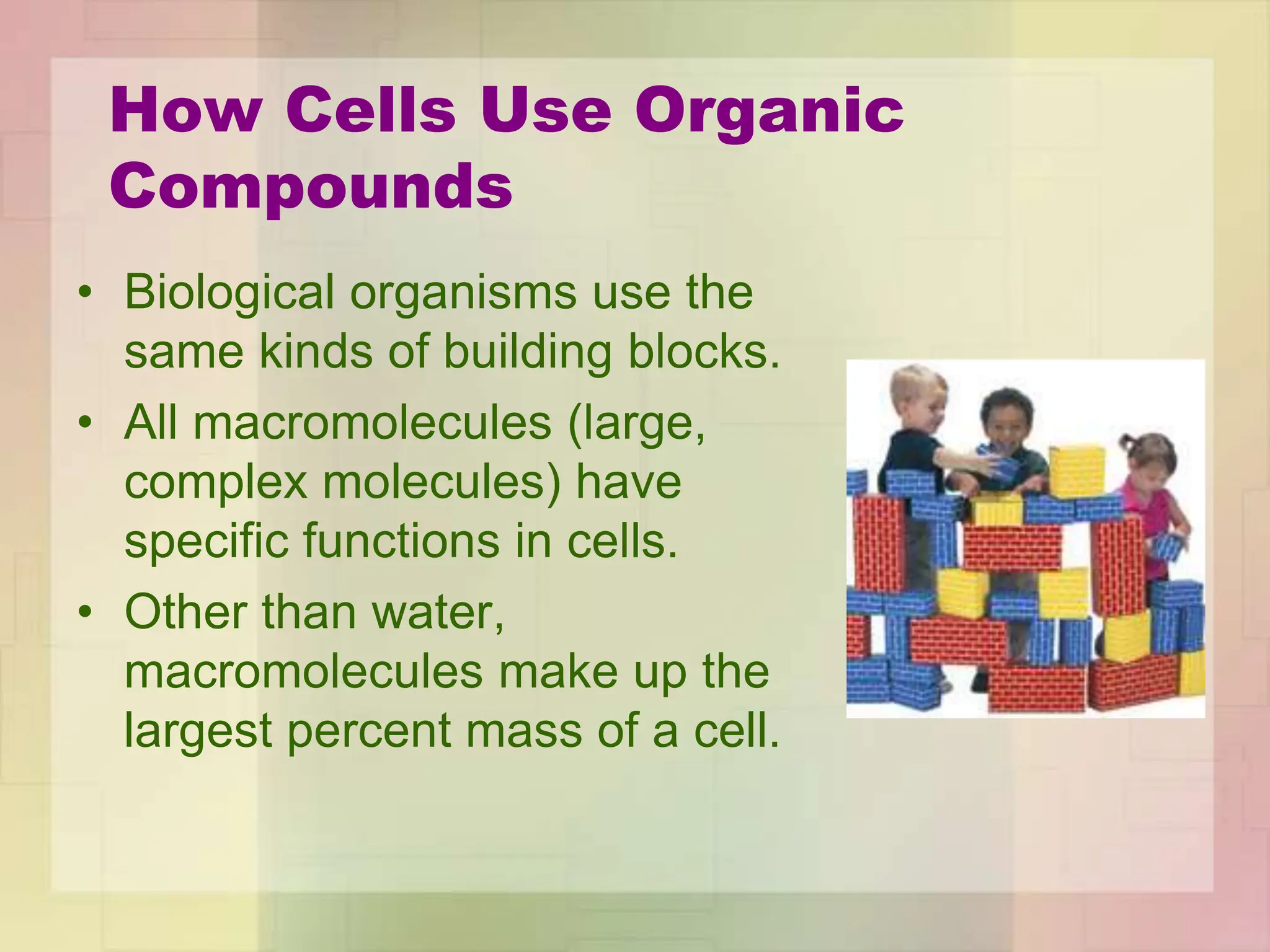 How Cells Use Organic Compounds

• Biological organisms use the same kinds of building blocks.
• All macromolecules (large, complex molecules) have specific functions in cells.
• Other than water, macromolecules make up the largest percent mass of a cell.